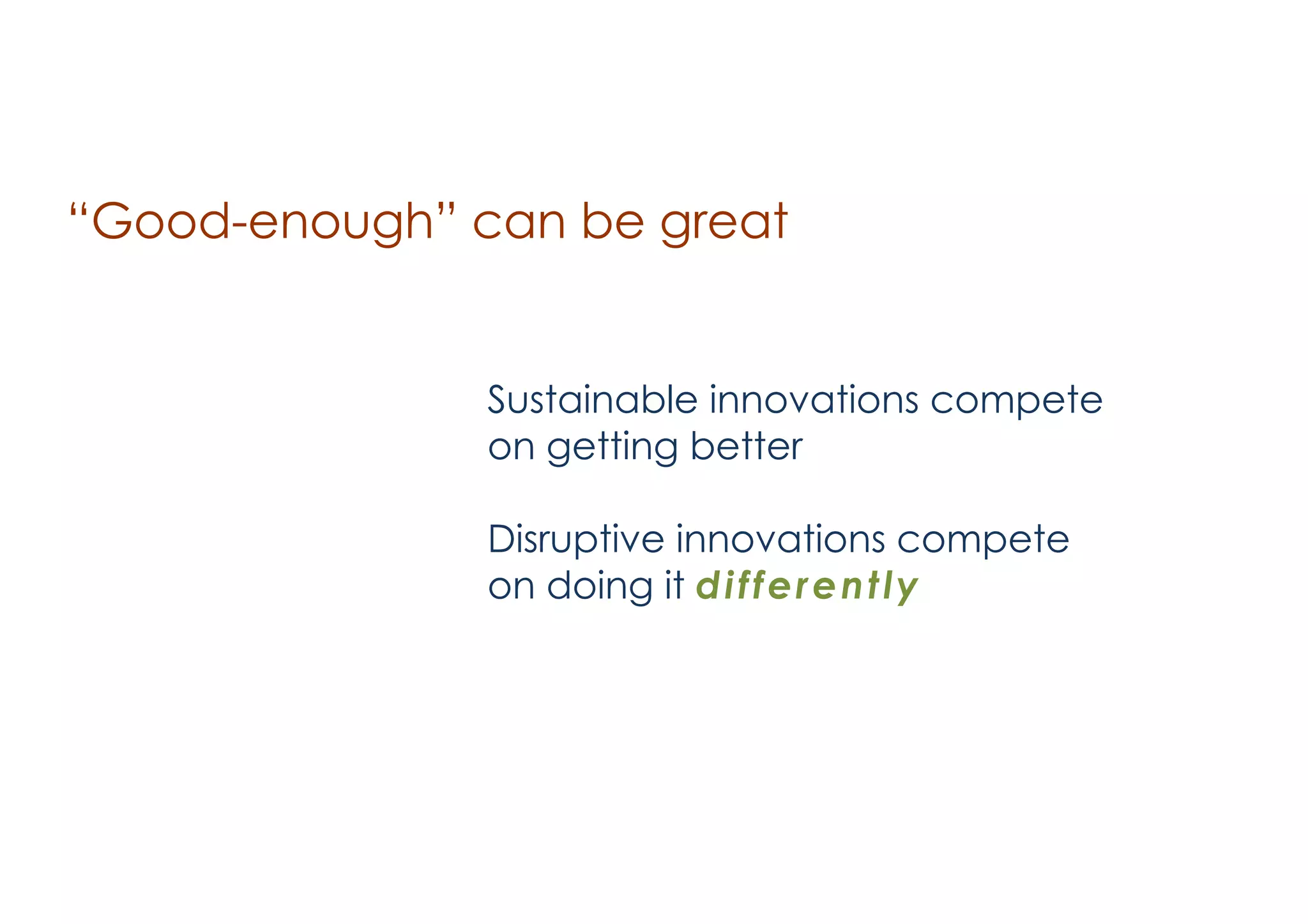 “Good-enough” can be great

Sustainable innovations compete on getting better

Disruptive innovations compete on doing it differently